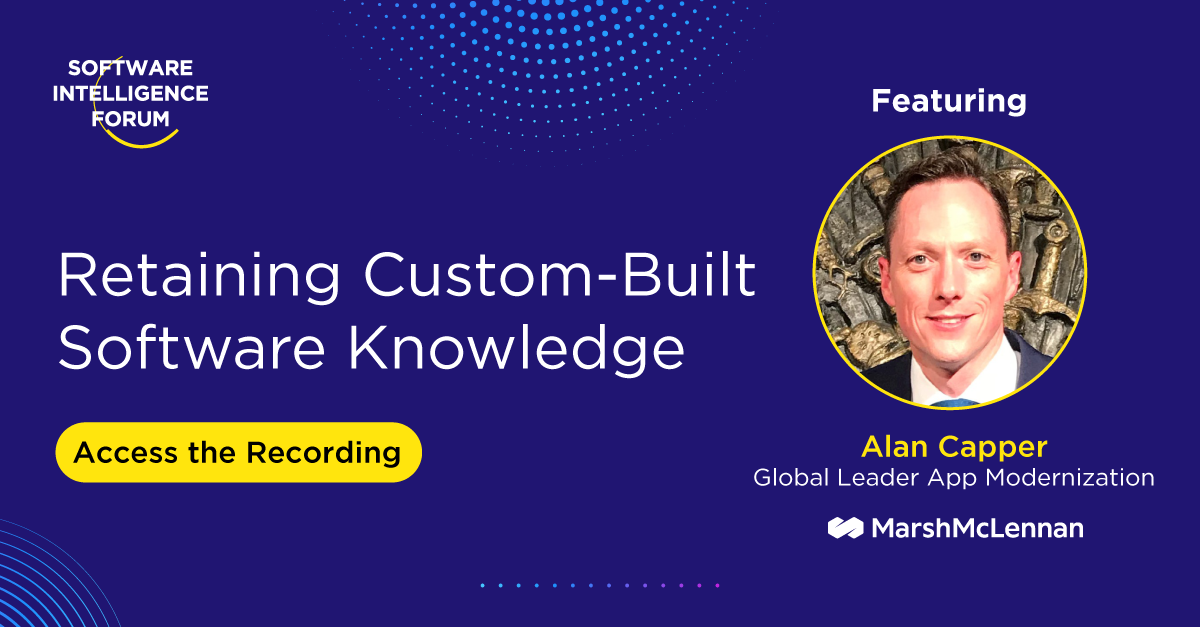 SOFTWARE INTELLIGENCE FORUM

Retaining Custom-Built Software Knowledge

Access the Recording

Featuring

Alan Capper
Global Leader App Modernization

MarshMcLennan